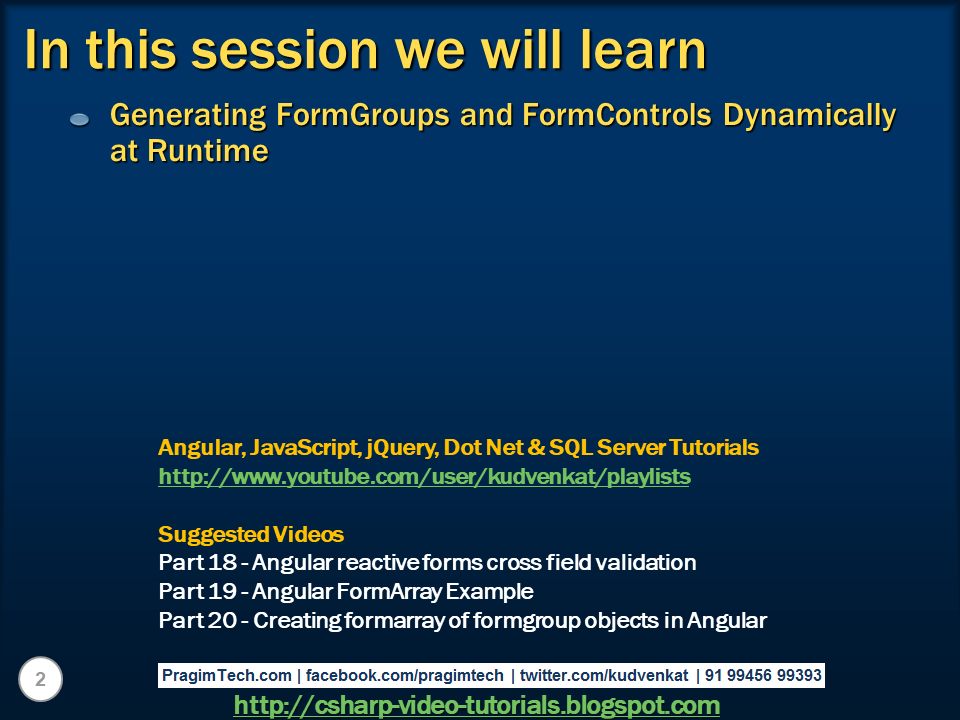 In this session we will learn

Generating FormGroups and FormControls Dynamically at Runtime

Angular, JavaScript, jQuery, Dot Net & SQL Server Tutorials
http://www.youtube.com/user/kudvenkat/playlists

Suggested Videos
Part 18 - Angular reactive forms cross field validation
Part 19 - Angular FormArray Example
Part 20 - Creating formarray of formgroup objects in Angular

2

PragimTech.com | facebook.com/pragimtech | twitter.com/kudvenkat | 91 99456 99393

http://csharp-video-tutorials.blogspot.com